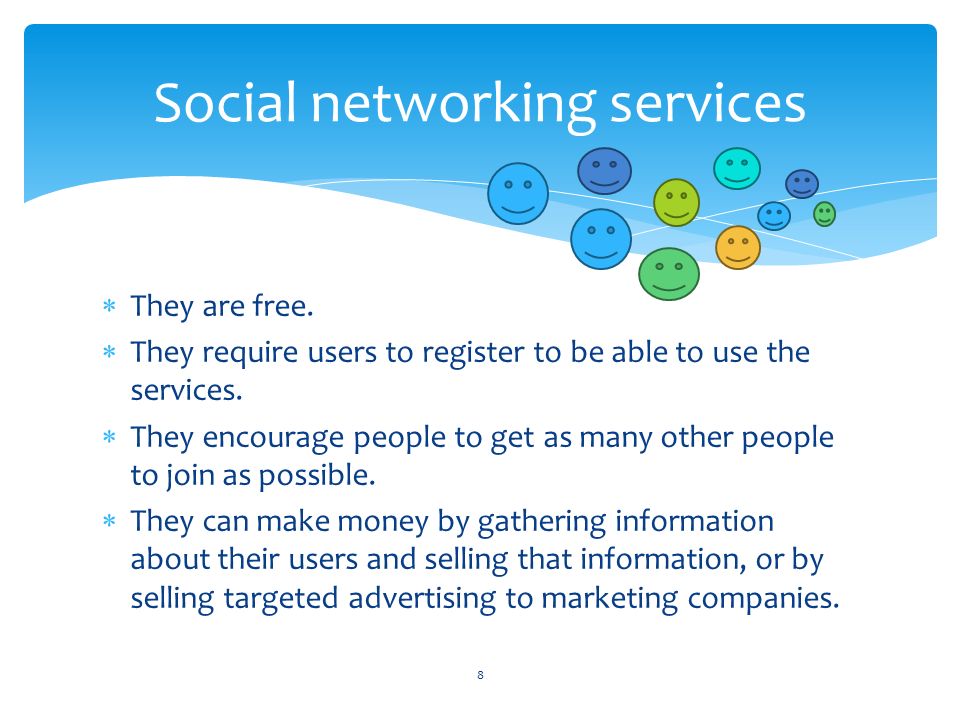 Social networking services

* They are free.
* They require users to register to be able to use the services.
* They encourage people to get as many other people to join as possible.
* They can make money by gathering information about their users and selling that information, or by selling targeted advertising to marketing companies.

8